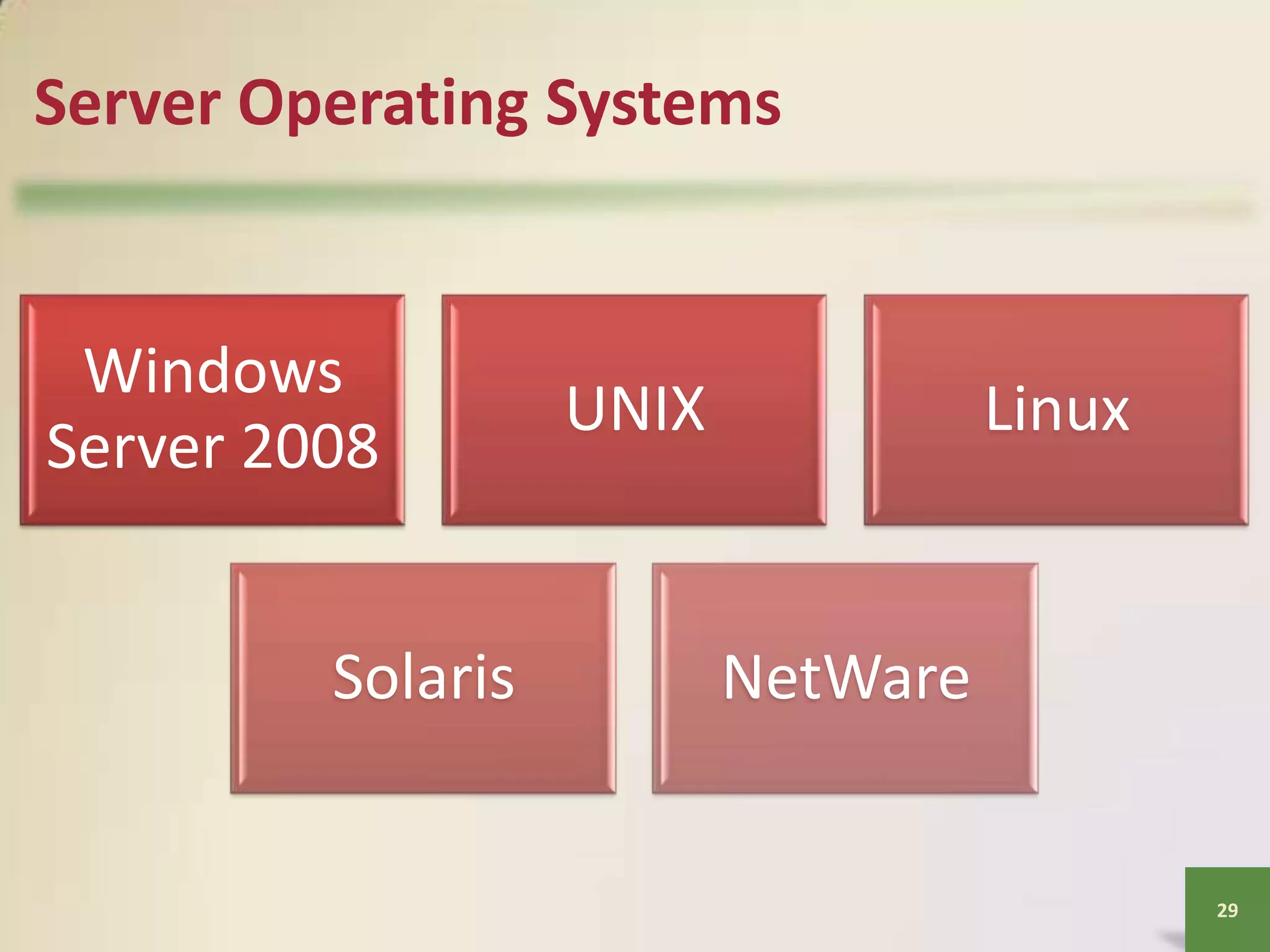 Server Operating Systems

Windows Server 2008

UNIX

Linux

Solaris

NetWare

29